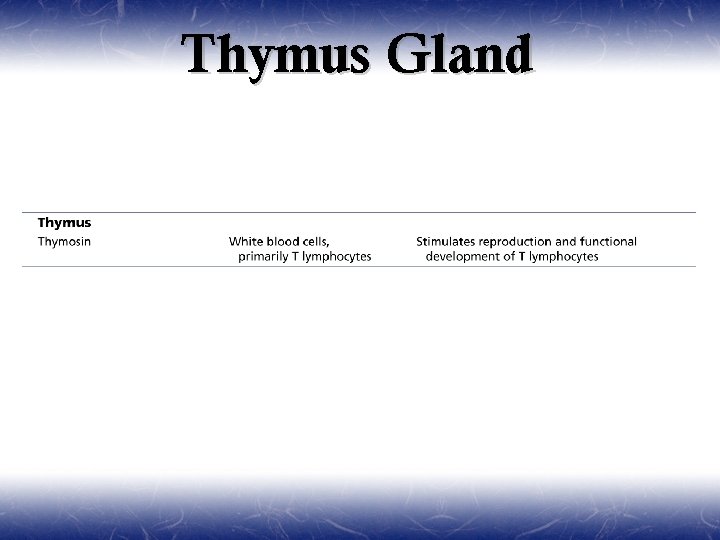 Thymus Gland

| Thymus | | |
|---|---|---|
| Thymosin | White blood cells, primarily T lymphocytes | Stimulates reproduction and functional development of T lymphocytes |